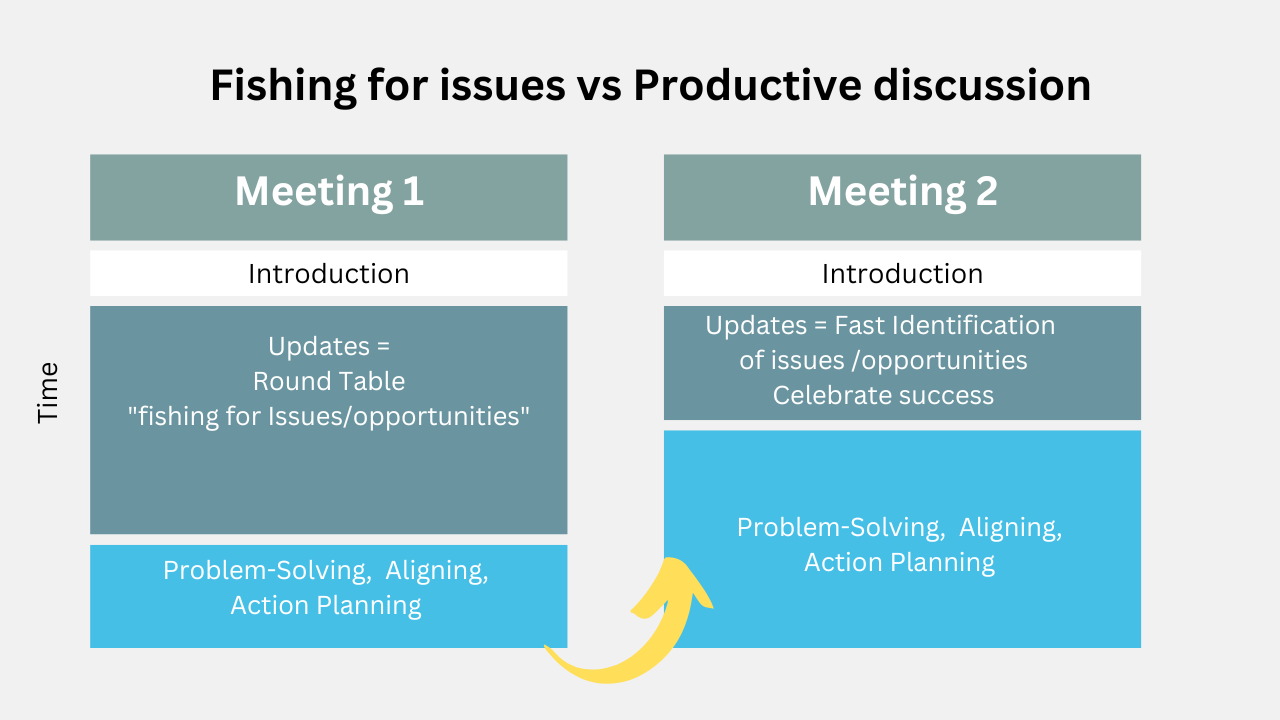 Fishing for issues vs Productive discussion

Time

Meeting 1

Introduction

Updates =
Round Table
"fishing for Issues/opportunities"

Problem-Solving, Aligning,
Action Planning

Meeting 2

Introduction

Updates = Fast Identification
of issues /opportunities
Celebrate success

Problem-Solving, Aligning,
Action Planning